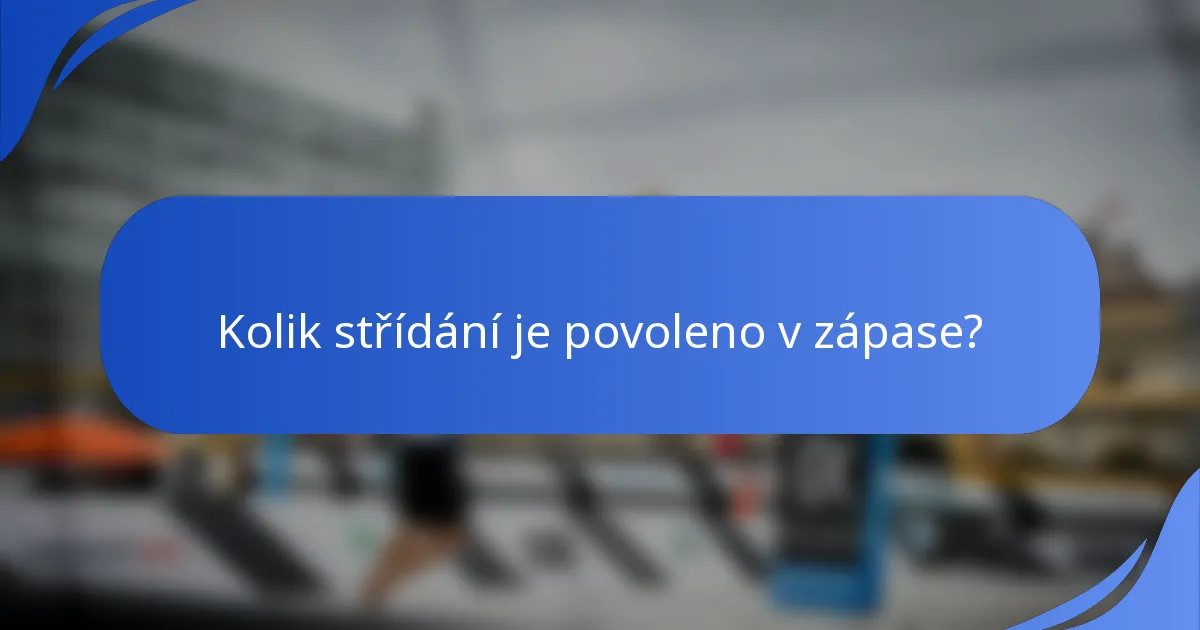 Kolik střídání je povoleno v zápase?